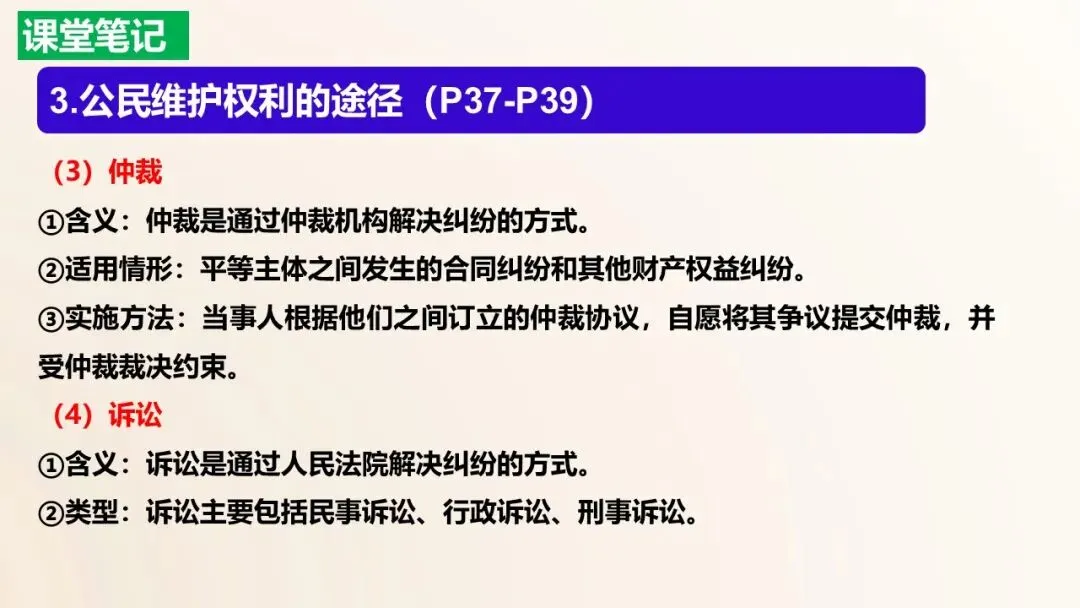 课堂笔记

3.公民维护权利的途径（P37-P39）

（3）仲裁

①含义：仲裁是通过仲裁机构解决纠纷的方式。

②适用情形：平等主体之间发生的合同纠纷和其他财产权益纠纷。

③实施方法：当事人根据他们之间订立的仲裁协议，自愿将其争议提交仲裁，并受仲裁裁决约束。

（4）诉讼

①含义：诉讼是通过人民法院解决纠纷的方式。

②类型：诉讼主要包括民事诉讼、行政诉讼、刑事诉讼。